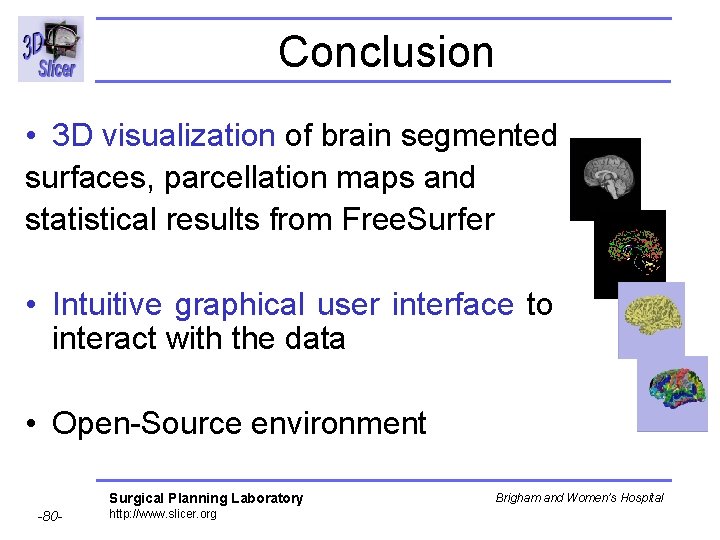 3D Slicer

Conclusion

• 3D visualization of brain segmented surfaces, parcellation maps and statistical results from FreeSurfer

• Intuitive graphical user interface to interact with the data

• Open-Source environment

Surgical Planning Laboratory
http://www.slicer.org

Brigham and Women's Hospital

-80-